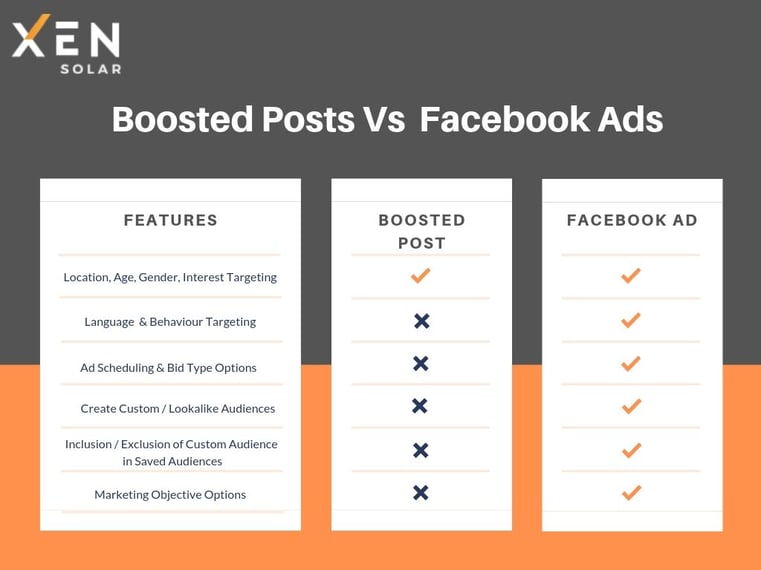 XEN
SOLAR

Boosted Posts Vs Facebook Ads

| FEATURES | BOOSTED POST | FACEBOOK AD |
|---|---|---|
| Location, Age, Gender, Interest Targeting | ✓ | ✓ |
| Language & Behaviour Targeting | ✗ | ✓ |
| Ad Scheduling & Bid Type Options | ✗ | ✓ |
| Create Custom / Lookalike Audiences | ✗ | ✓ |
| Inclusion / Exclusion of Custom Audience in Saved Audiences | ✗ | ✓ |
| Marketing Objective Options | ✗ | ✓ |